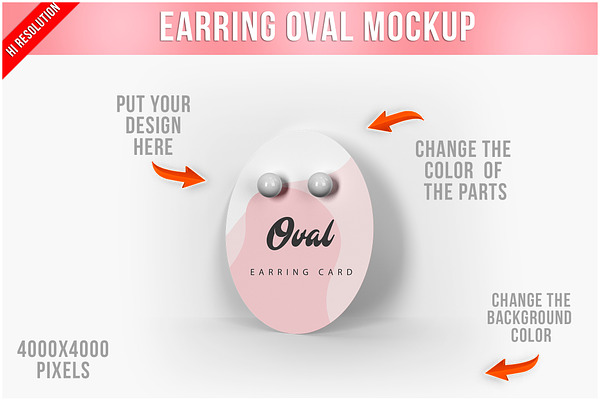 HI RESOLUTION

EARRING OVAL MOCKUP

PUT YOUR DESIGN HERE

CHANGE THE COLOR OF THE PARTS

Oval

EARRING CARD

CHANGE THE BACKGROUND COLOR

4000X4000 PIXELS